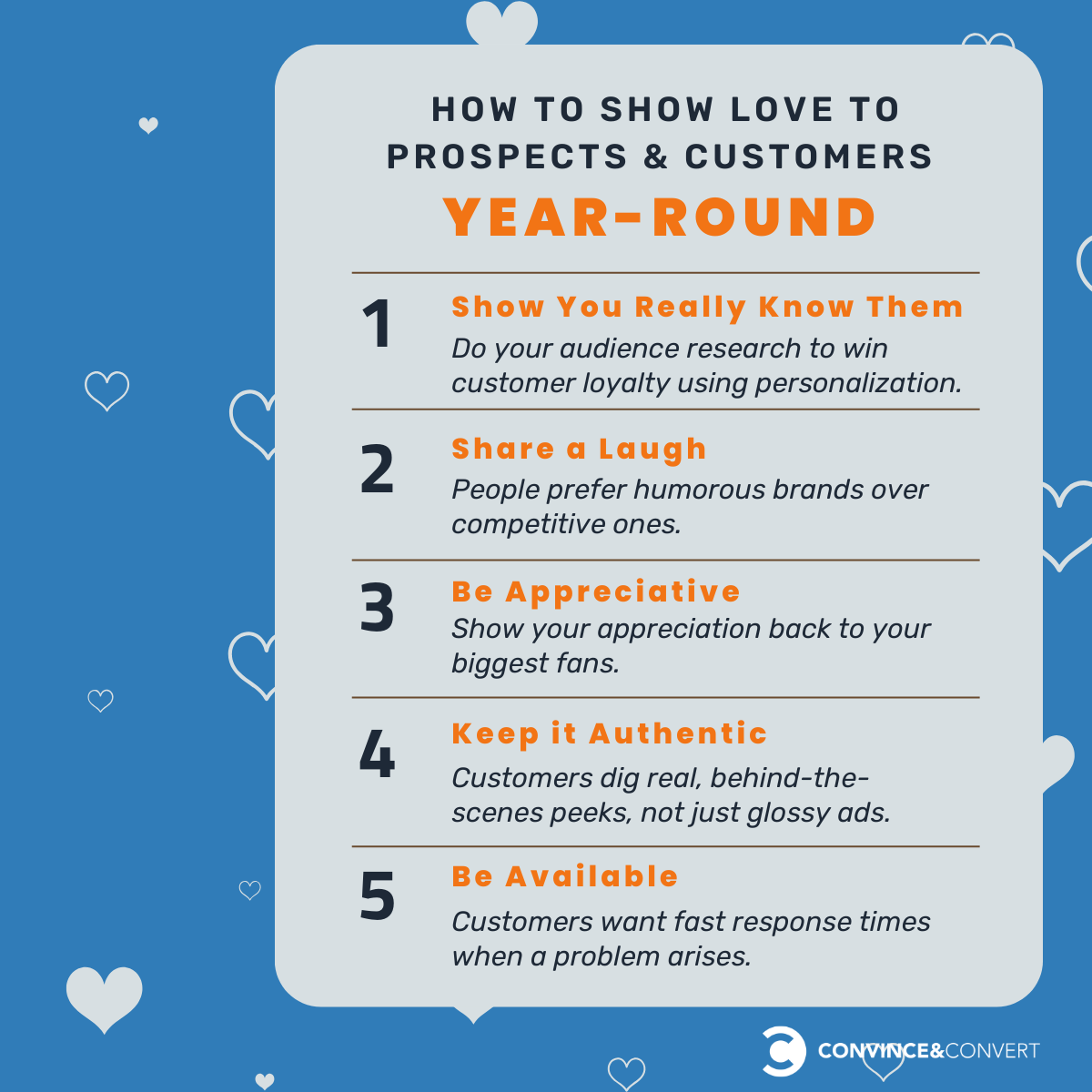 HOW TO SHOW LOVE TO PROSPECTS & CUSTOMERS
YEAR-ROUND

1
Show You Really Know Them
Do your audience research to win customer loyalty using personalization.

2
Share a Laugh
People prefer humorous brands over competitive ones.

3
Be Appreciative
Show your appreciation back to your biggest fans.

4
Keep it Authentic
Customers dig real, behind-the-scenes peeks, not just glossy ads.

5
Be Available
Customers want fast response times when a problem arises.

CONVINCE&CONVERT